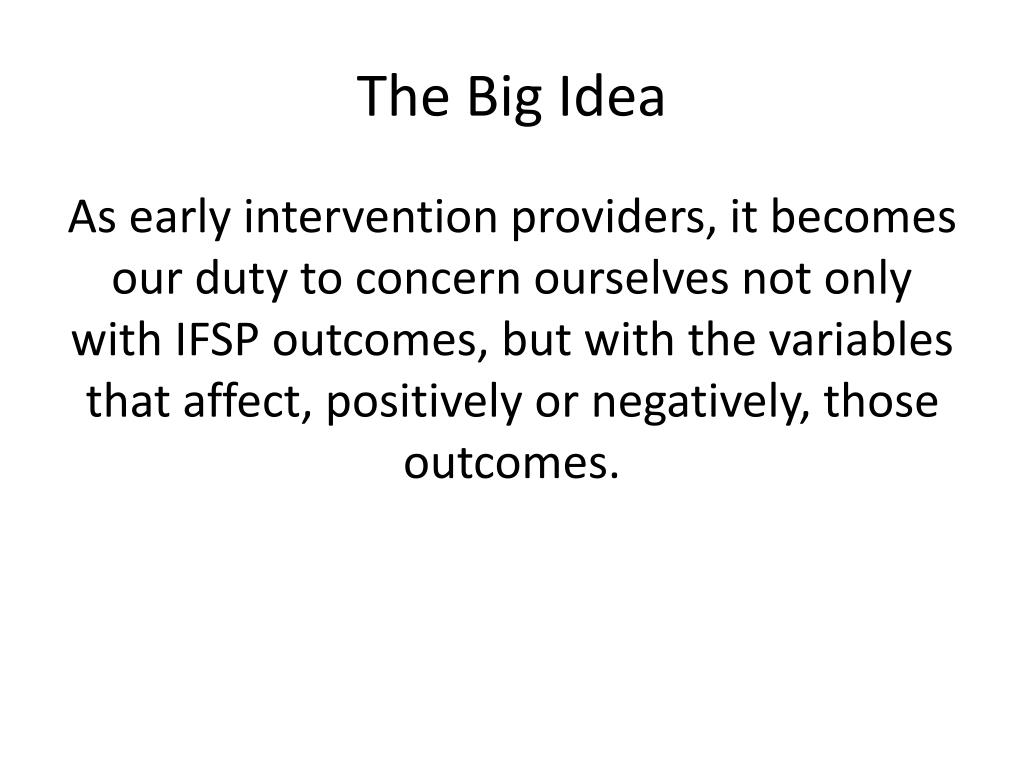 The Big Idea

As early intervention providers, it becomes our duty to concern ourselves not only with IFSP outcomes, but with the variables that affect, positively or negatively, those outcomes.